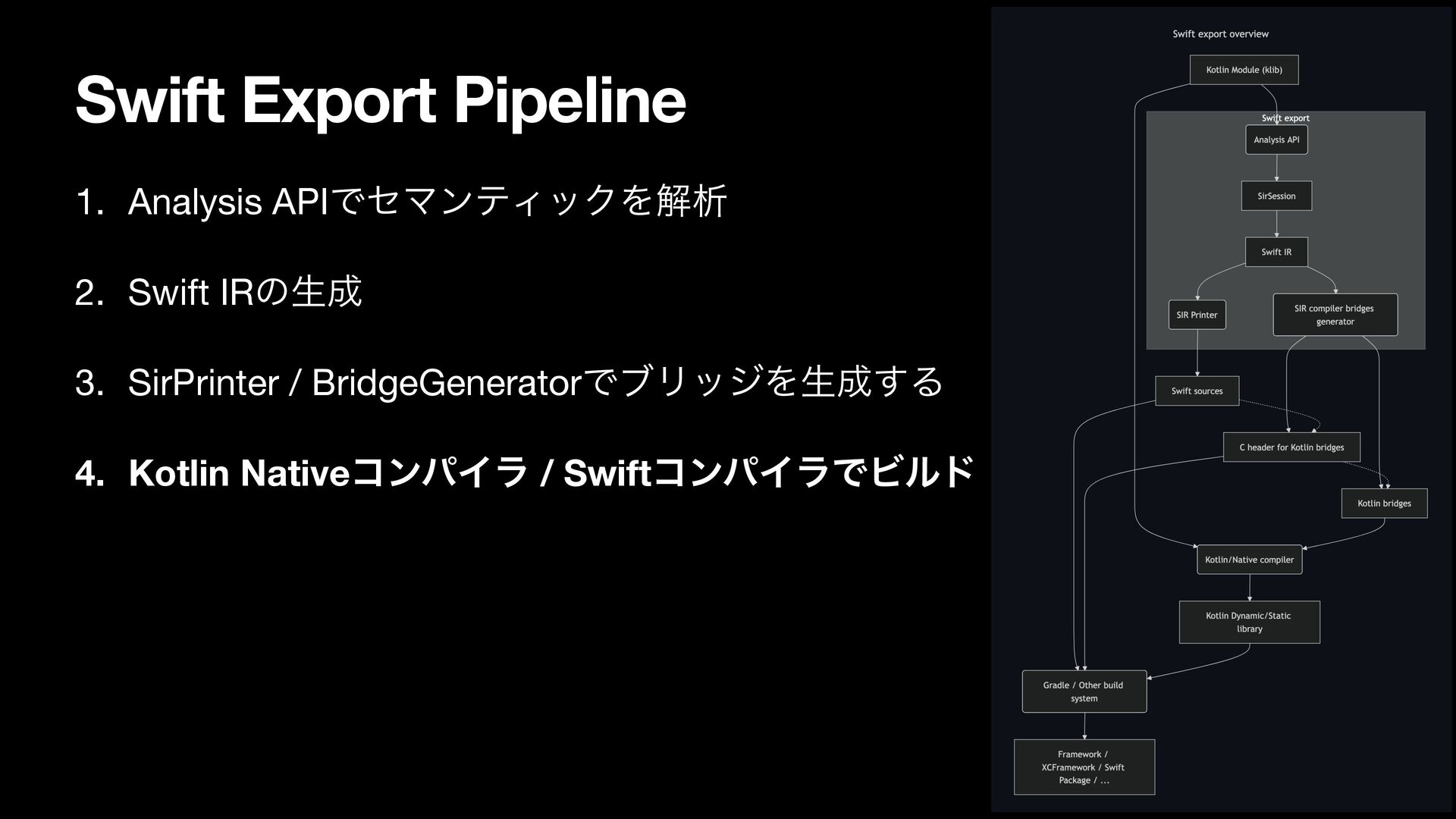 Swift Export Pipeline

1. Analysis APIでセマンティックを解析

2. Swift IRの生成

3. SirPrinter / BridgeGeneratorでブリッジを生成する

4. Kotlin Nativeコンパイラ / Swiftコンパイラでビルド

Swift export overview

Kotlin Module (klib)

Swift export

Analysis API

SirSession

Swift IR

SIR Printer

SIR compiler bridges generator

Swift sources

C header for Kotlin bridges

Kotlin bridges

Kotlin/Native compiler

Kotlin Dynamic/Static library

Gradle / Other build system

Framework / XCFramework / Swift Package / ...